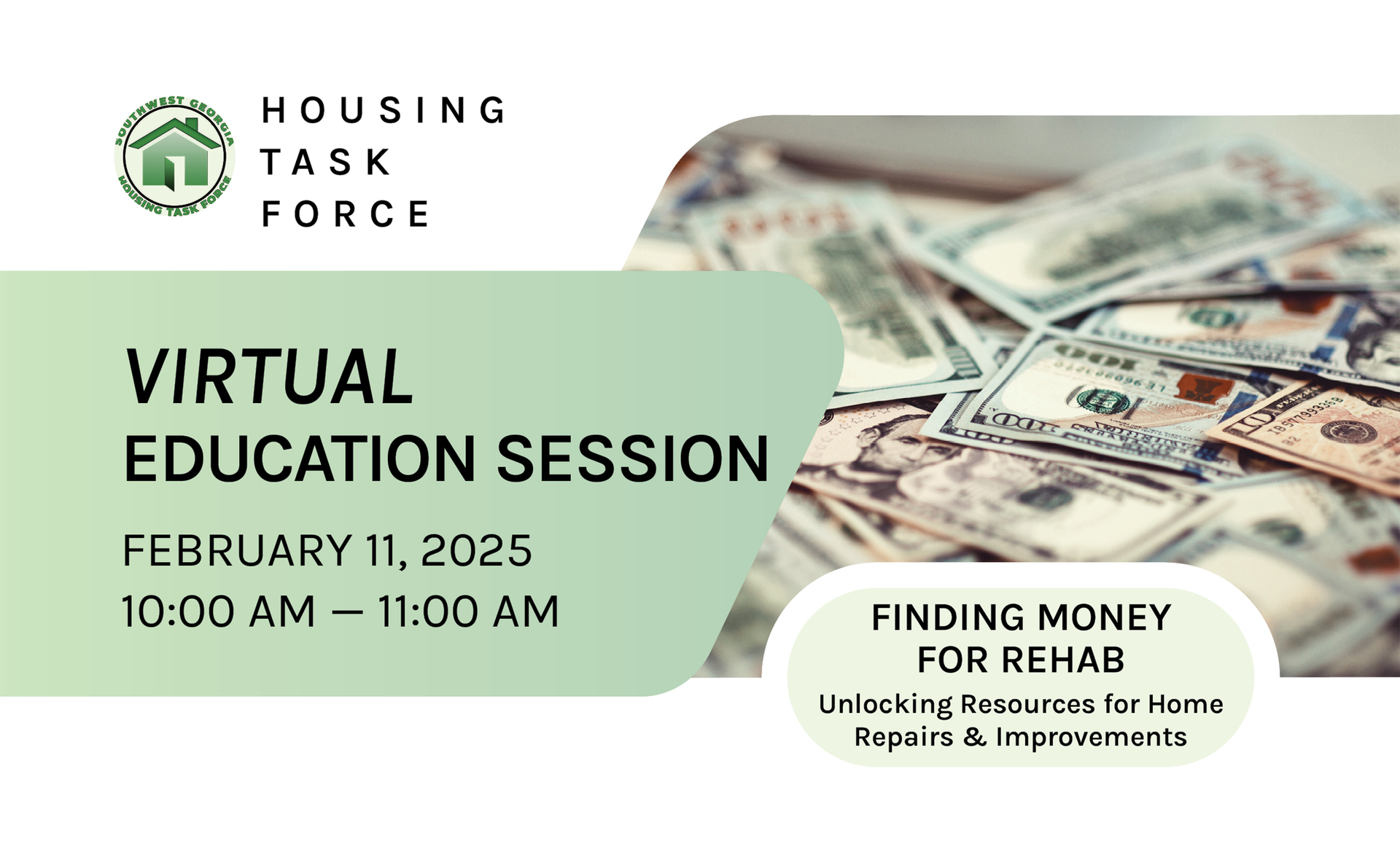 SOUTHWEST GEORGIA
HOUSING TASK FORCE

HOUSING
TASK
FORCE

VIRTUAL
EDUCATION SESSION

FEBRUARY 11, 2025
10:00 AM — 11:00 AM

FINDING MONEY FOR REHAB
Unlocking Resources for Home Repairs & Improvements